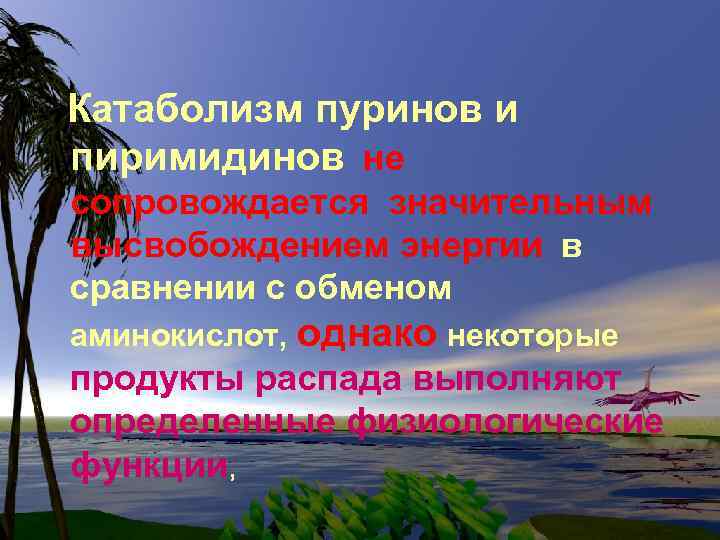 Катаболизм пуринов и пиримидинов не сопровождается значительным высвобождением энергии в сравнении с обменом аминокислот, однако некоторые продукты распада выполняют определенные физиологические функции,